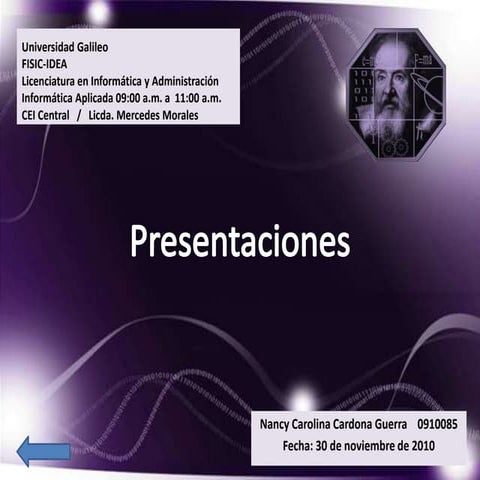 Universidad Galileo
FISIC-IDEA
Licenciatura en Informática y Administración
Informática Aplicada 09:00 a.m. a 11:00 a.m.
CEI Central / Licda. Mercedes Morales

Presentaciones

Nancy Carolina Cardona Guerra 0910085
Fecha: 30 de noviembre de 2010